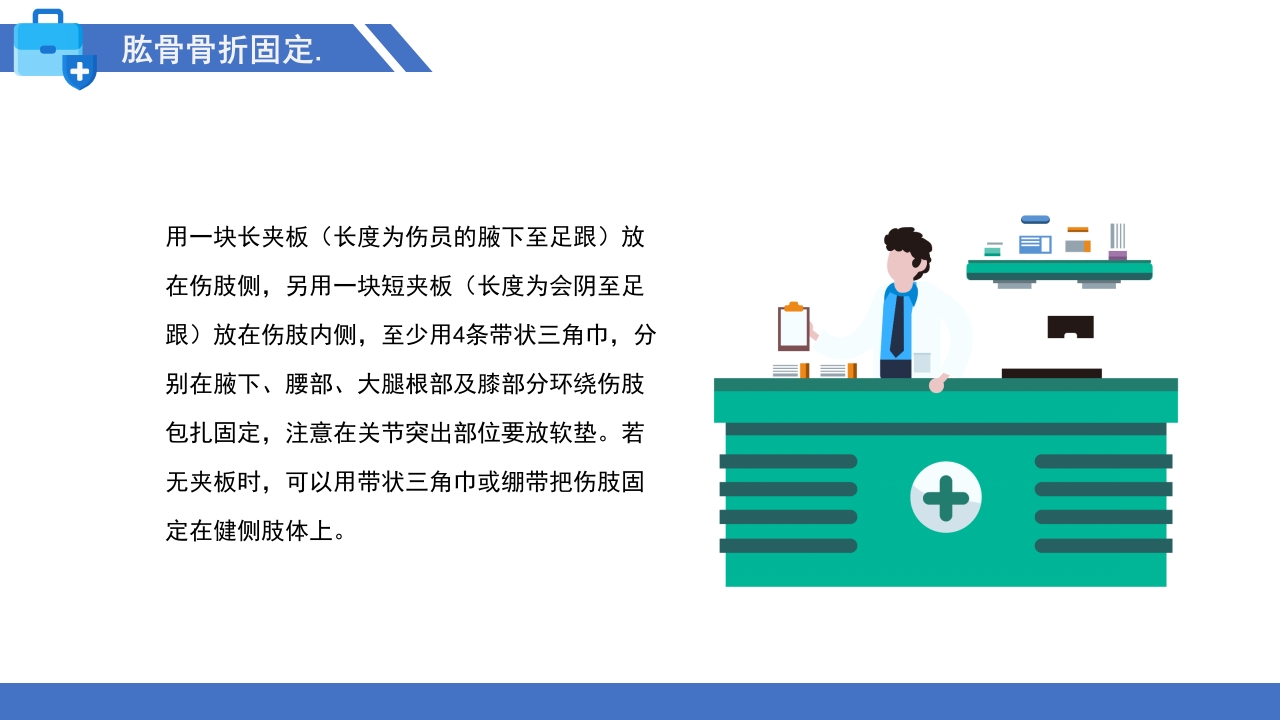 肱骨骨折固定.

用一块长夹板（长度为伤员的腋下至足跟）放在伤肢侧，另用一块短夹板（长度为会阴至足跟）放在伤肢内侧，至少用4条带状三角巾，分别在腋下、腰部、大腿根部及膝部分环绕伤肢包扎固定，注意在关节突出部位要放软垫。若无夹板时，可以用带状三角巾或绷带把伤肢固定在健侧肢体上。